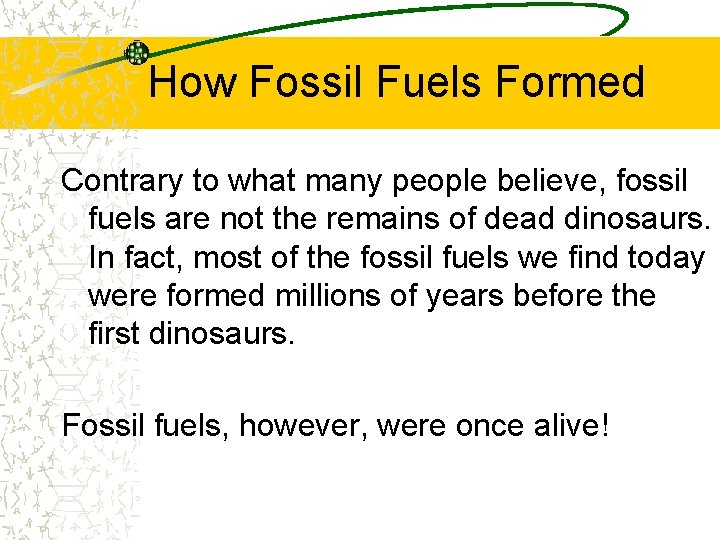 How Fossil Fuels Formed

Contrary to what many people believe, fossil fuels are not the remains of dead dinosaurs. In fact, most of the fossil fuels we find today were formed millions of years before the first dinosaurs.

Fossil fuels, however, were once alive!